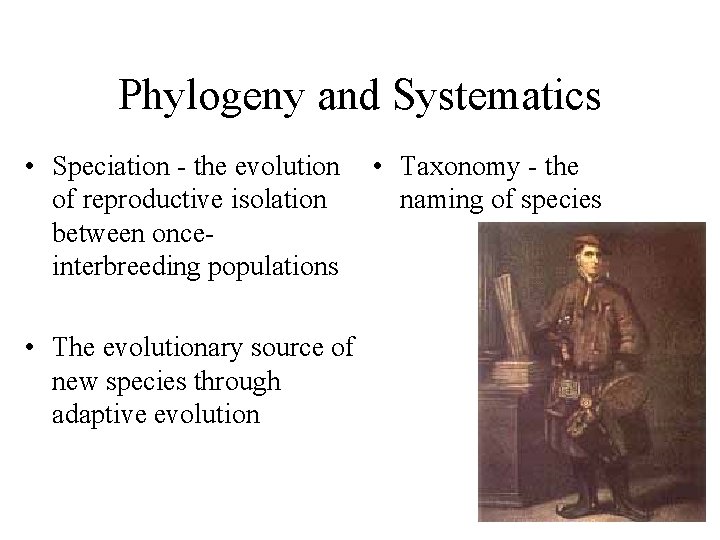 Phylogeny and Systematics

• Speciation - the evolution of reproductive isolation between once-interbreeding populations

• The evolutionary source of new species through adaptive evolution

• Taxonomy - the naming of species